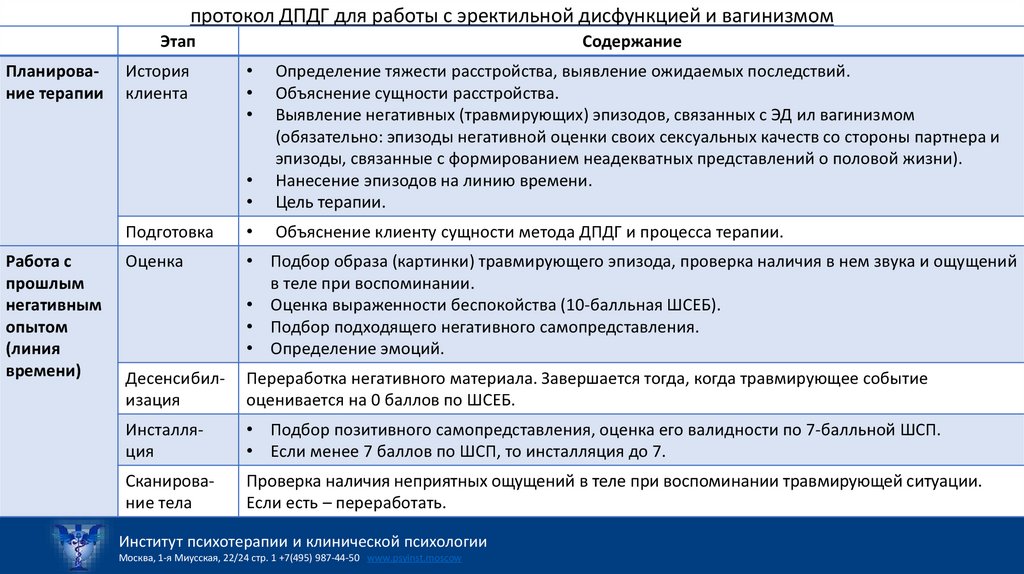 протокол ДПДГ для работы с эректильной дисфункцией и вагинизмом

| | Этап | Содержание |
|---|---|---|
| Планирование терапии | История клиента | • Определение тяжести расстройства, выявление ожидаемых последствий. • Объяснение сущности расстройства. • Выявление негативных (травмирующих) эпизодов, связанных с ЭД ил вагинизмом (обязательно: эпизоды негативной оценки своих сексуальных качеств со стороны партнера и эпизоды, связанные с формированием неадекватных представлений о половой жизни). • Нанесение эпизодов на линию времени. • Цель терапии. |
| | Подготовка | • Объяснение клиенту сущности метода ДПДГ и процесса терапии. |
| Работа с прошлым негативным опытом (линия времени) | Оценка | • Подбор образа (картинки) травмирующего эпизода, проверка наличия в нем звука и ощущений в теле при воспоминании. • Оценка выраженности беспокойства (10-балльная ШСЕБ). • Подбор подходящего негативного самопредставления. • Определение эмоций. |
| | Десенсибилизация | Переработка негативного материала. Завершается тогда, когда травмирующее событие оценивается на 0 баллов по ШСЕБ. |
| | Инсталляция | • Подбор позитивного самопредставления, оценка его валидности по 7-балльной ШСП. • Если менее 7 баллов по ШСП, то инсталляция до 7. |
| | Сканирование тела | Проверка наличия неприятных ощущений в теле при воспоминании травмирующей ситуации. Если есть – переработать. |

Институт психотерапии и клинической психологии
Москва, 1-я Миусская, 22/24 стр. 1 +7(495) 987-44-50 www.psyinst.moscow